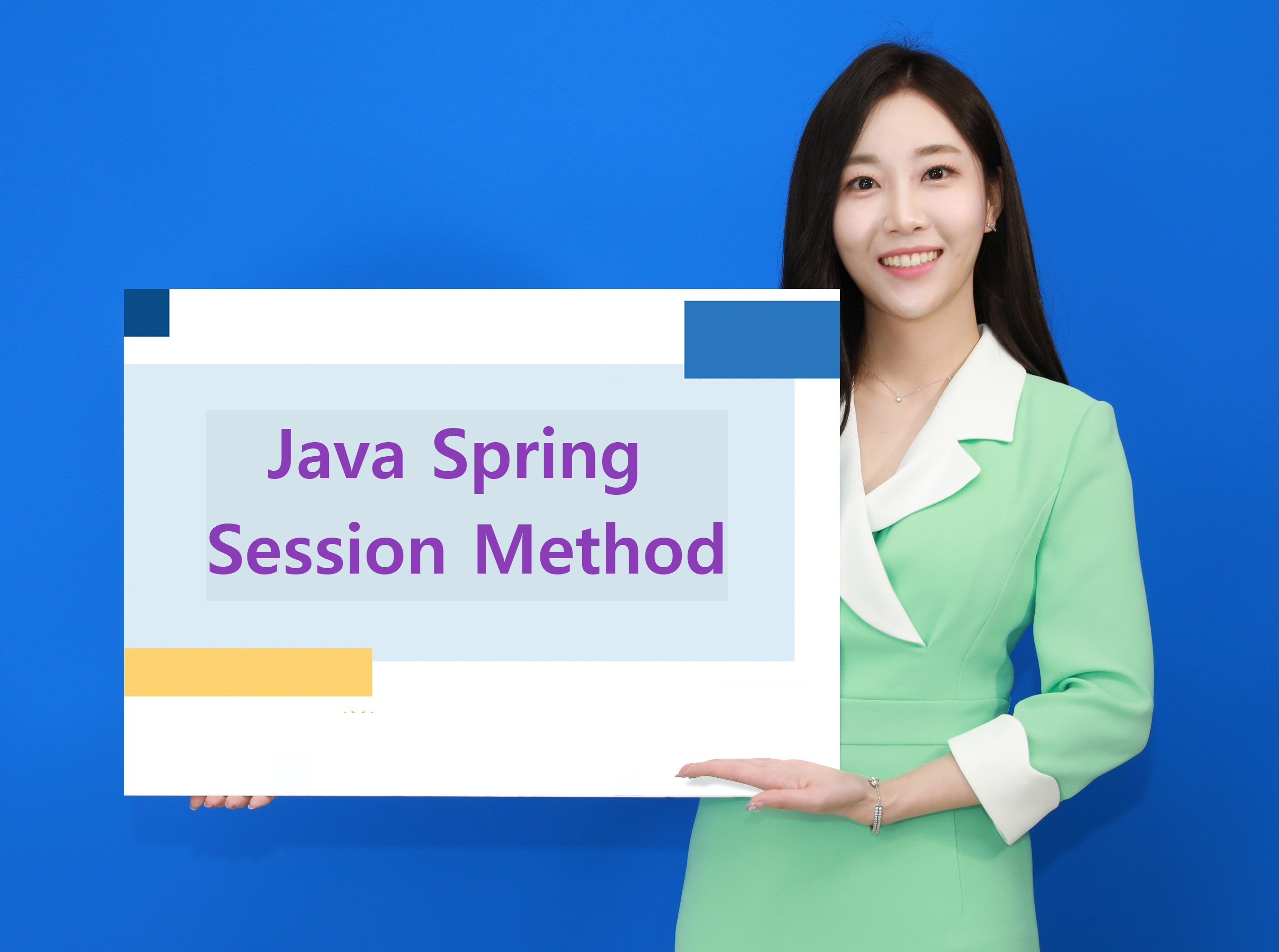 Java Spring
Session Method